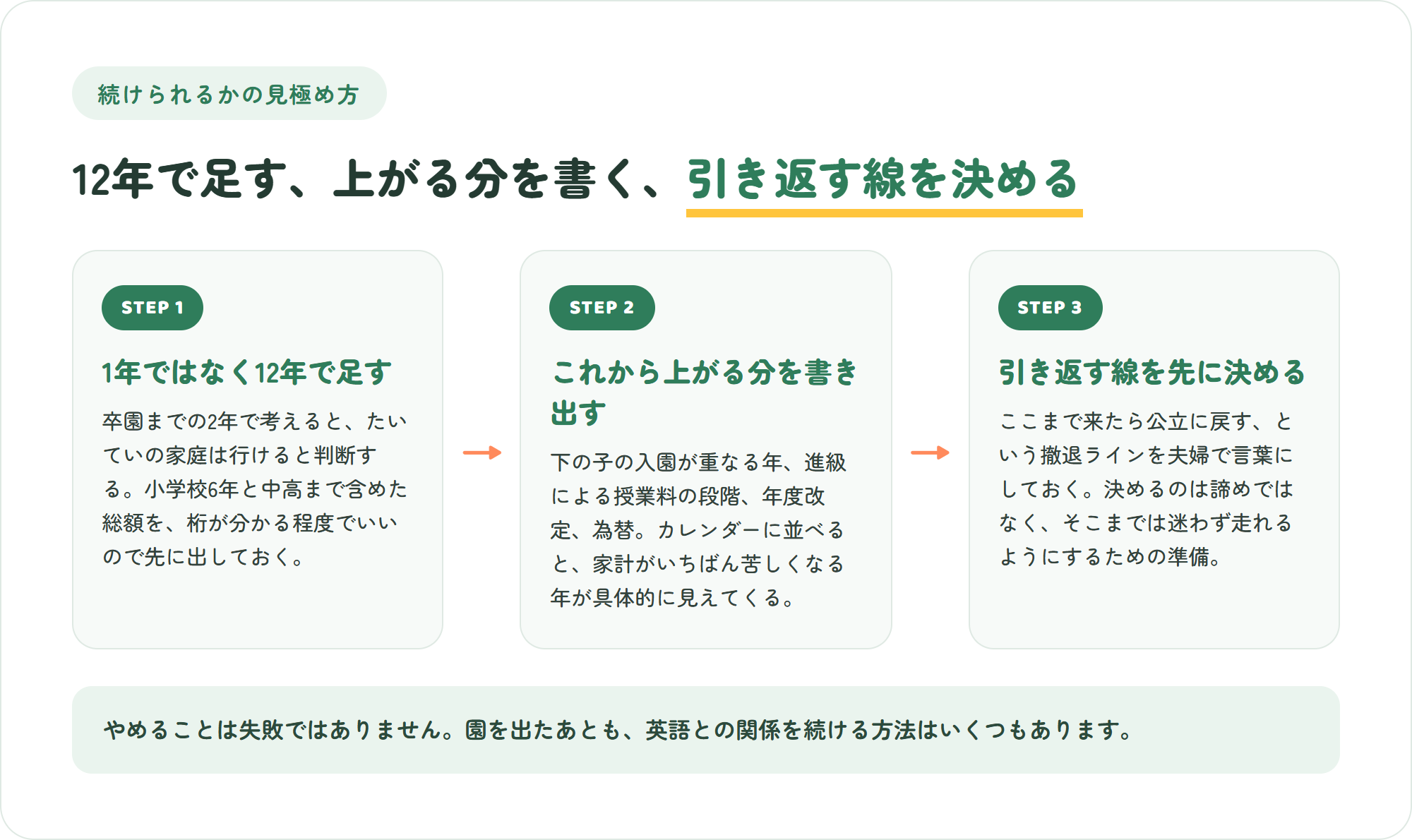 続けられるかの見極め方

12年で足す、上がる分を書く、引き返す線を決める

STEP 1

1年ではなく12年で足す

卒園までの2年で考えると、たいていの家庭は行けると判断する。小学校6年と中高まで含めた総額を、桁が分かる程度でいいので先に出しておく。

STEP 2

これから上がる分を書き出す

下の子の入園が重なる年、進級による授業料の段階、年度改定、為替。カレンダーに並べると、家計がいちばん苦しくなる年が具体的に見えてくる。

STEP 3

引き返す線を先に決める

ここまで来たら公立に戻す、という撤退ラインを夫婦で言葉にしておく。決めるのは諦めではなく、そこまでは迷わず走れるようにするための準備。

やめることは失敗ではありません。園を出たあとも、英語との関係を続ける方法はいくつもあります。